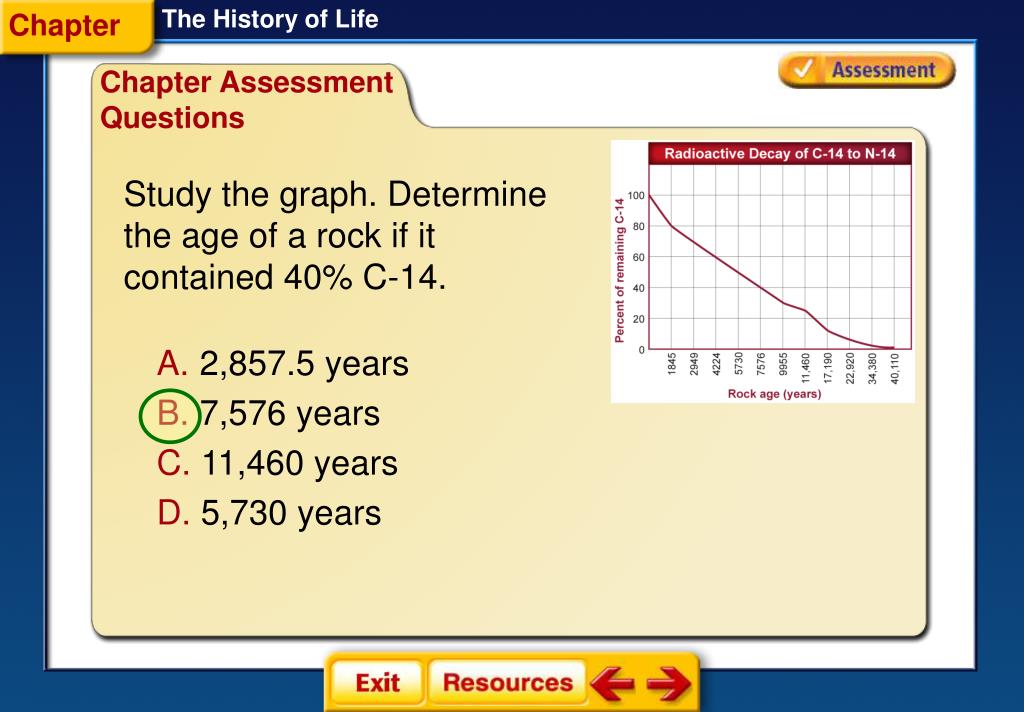 Chapter

The History of Life

Chapter Assessment Questions

Assessment

Study the graph. Determine the age of a rock if it contained 40% C-14.

A. 2,857.5 years
B. 7,576 years
C. 11,460 years
D. 5,730 years

Radioactive Decay of C-14 to N-14

Percent of remaining C-14

100
80
60
40
20
0

1845
2949
4224
5730
7576
9955
11,460
17,190
22,920
34,380
40,110

Rock age (years)

Exit

Resources